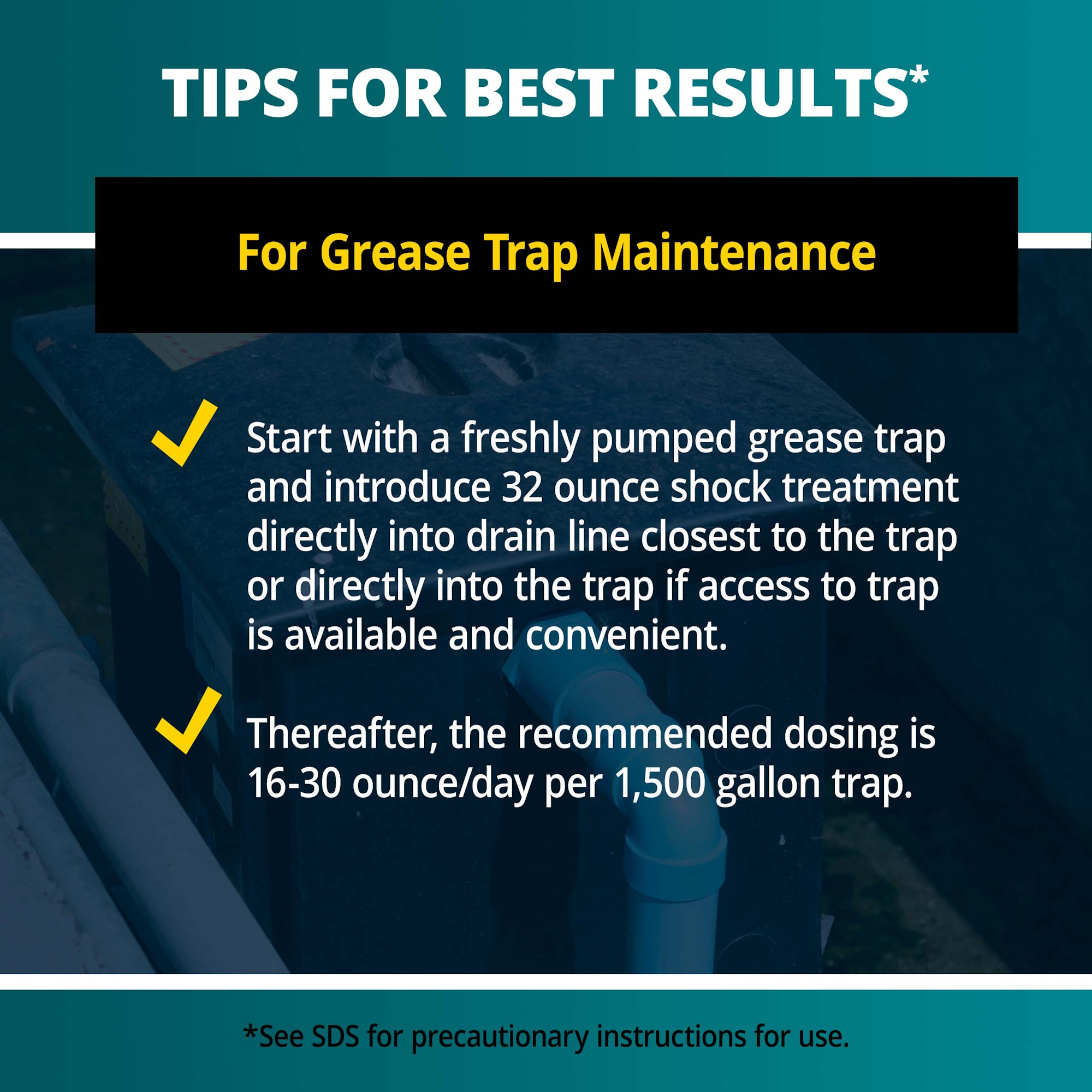 TIPS FOR BEST RESULTS*

For Grease Trap Maintenance

Start with a freshly pumped grease trap and introduce 32 ounce shock treatment directly into drain line closest to the trap or directly into the trap if access to trap is available and convenient.

Thereafter, the recommended dosing is 16-30 ounce/day per 1,500 gallon trap.

*See SDS for precautionary instructions for use.